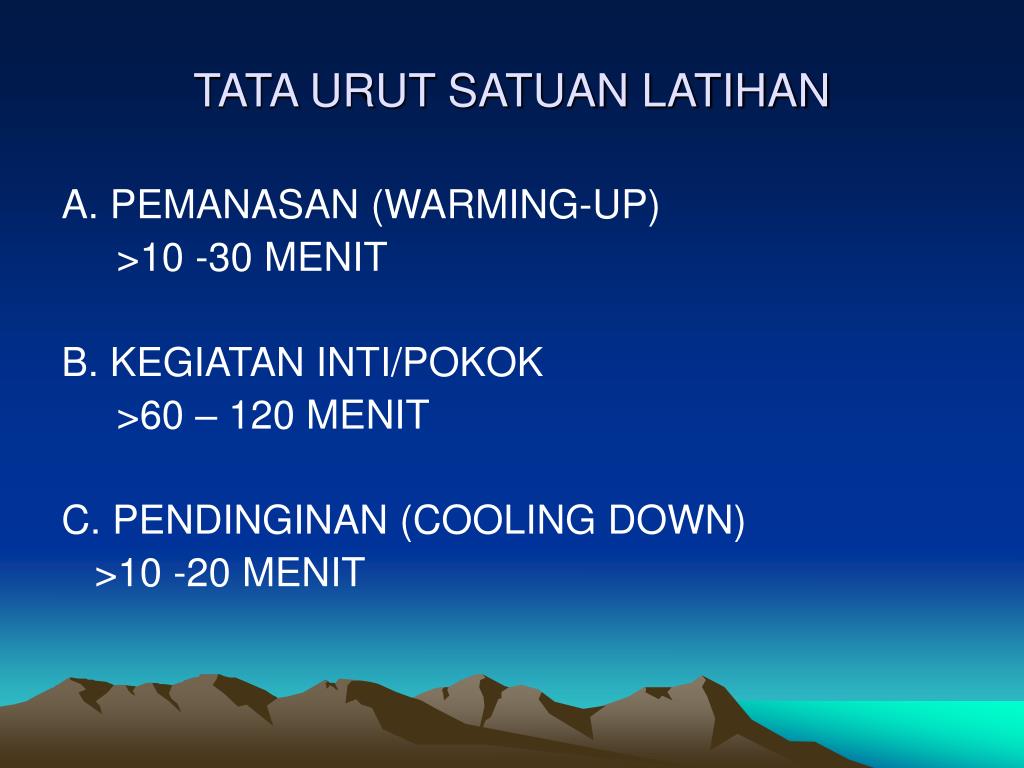 TATA URUT SATUAN LATIHAN

A. PEMANASAN (WARMING-UP)
>10 -30 MENIT

B. KEGIATAN INTI/POKOK
>60 – 120 MENIT

C. PENDINGINAN (COOLING DOWN)
>10 -20 MENIT